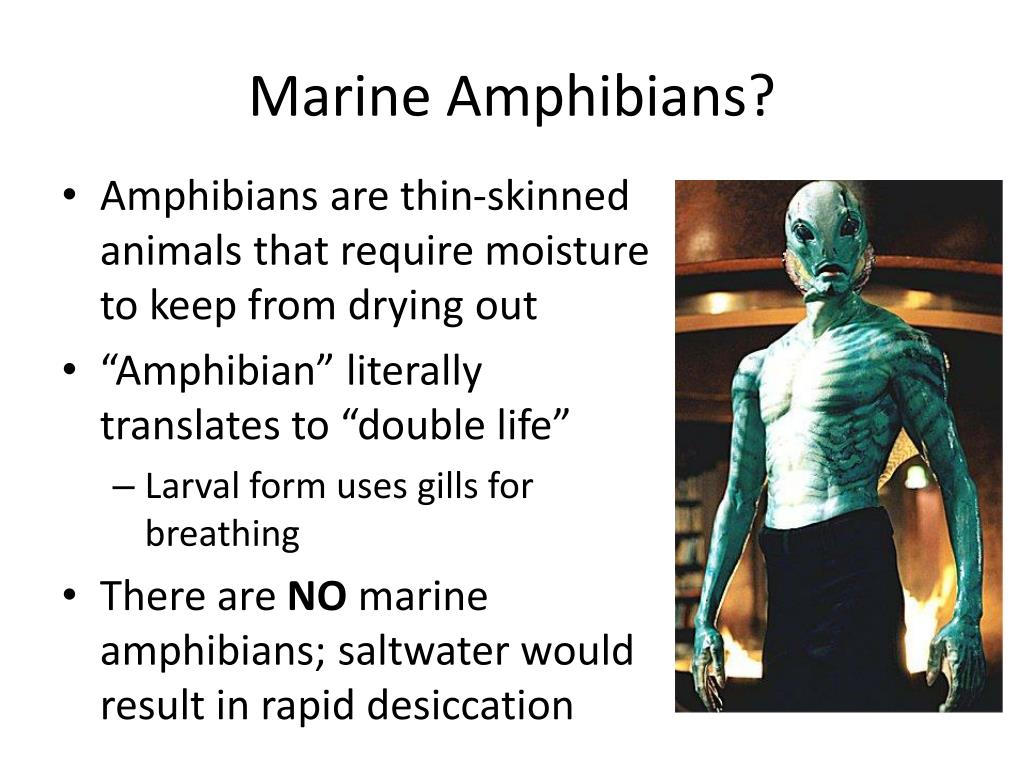 Marine Amphibians?

• Amphibians are thin-skinned animals that require moisture to keep from drying out
• “Amphibian” literally translates to “double life”
– Larval form uses gills for breathing
• There are **NO** marine amphibians; saltwater would result in rapid desiccation